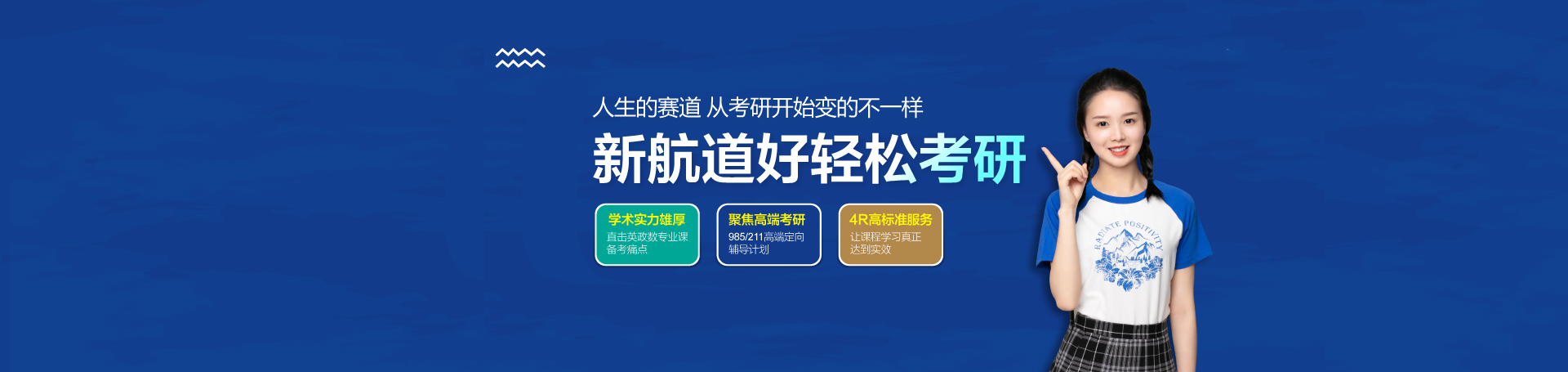 人生的赛道 从考研开始变的不一样

新航道好轻松考研

学术实力雄厚
直击英政数专业课备考痛点

聚焦高端考研
985/211高端定向辅导计划

4R高标准服务
让课程学习真正达到实效

RADIATE POSITIVITY